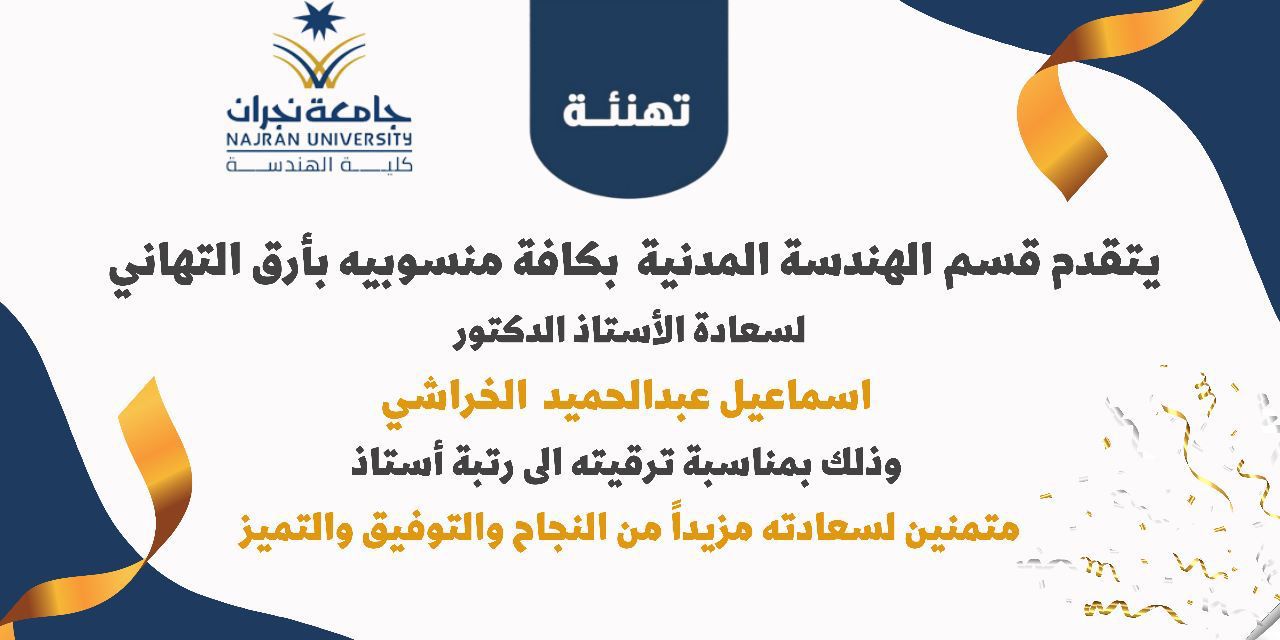 جامعة نجران
NAJRAN UNIVERSITY
كلية الهندسة

تهنئة

يتقدم قسم الهندسة المدنية بكافة منسوبيه بأرق التهاني

لسعادة الأستاذ الدكتور

اسماعيل عبدالحميد الخراشي

وذلك بمناسبة ترقيته الى رتبة أستاذ

متمنين لسعادته مزيداً من النجاح والتوفيق والتميز